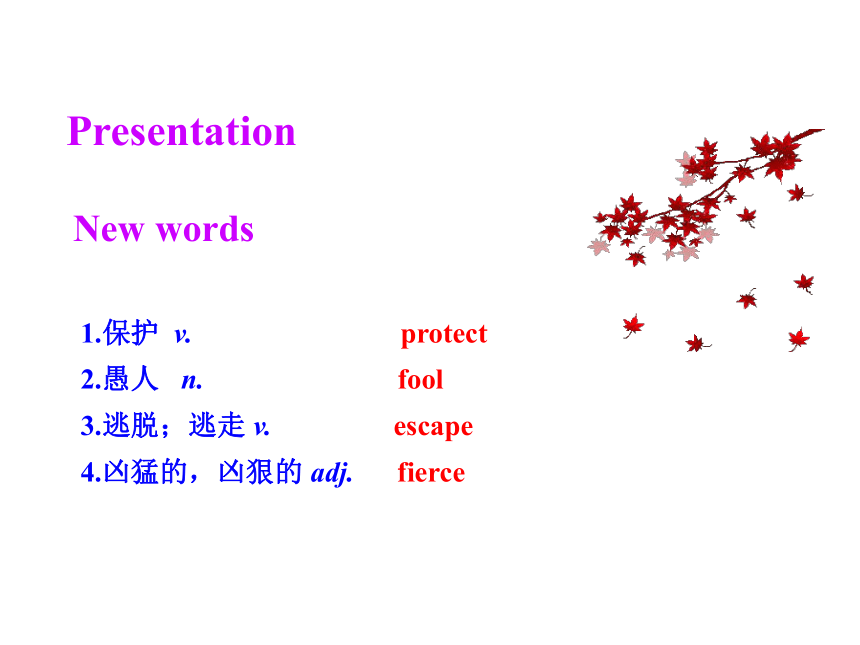 Presentation

New words

1.保护 v. protect
2.愚人 n. fool
3.逃脱；逃走 v. escape
4.凶猛的，凶狠的 adj. fierce